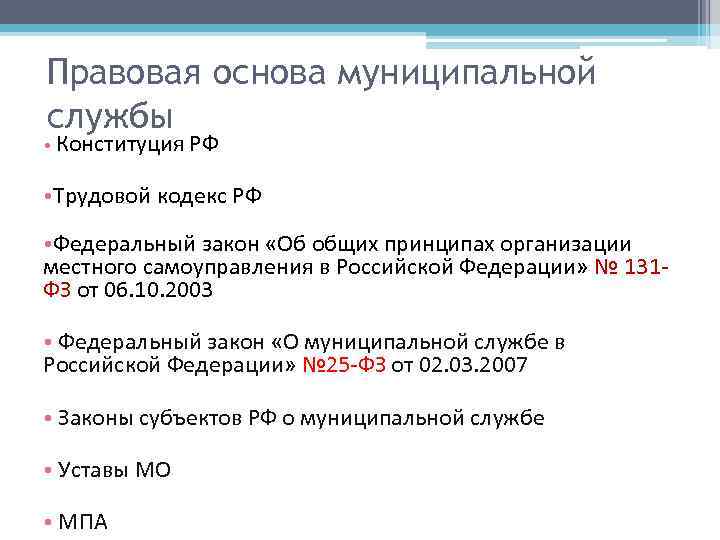 Правовая основа муниципальной службы

• Конституция РФ

•Трудовой кодекс РФ

•Федеральный закон «Об общих принципах организации местного самоуправления в Российской Федерации» № 131-ФЗ от 06.10.2003

• Федеральный закон «О муниципальной службе в Российской Федерации» №25-ФЗ от 02.03.2007

• Законы субъектов РФ о муниципальной службе

• Уставы МО

• МПА